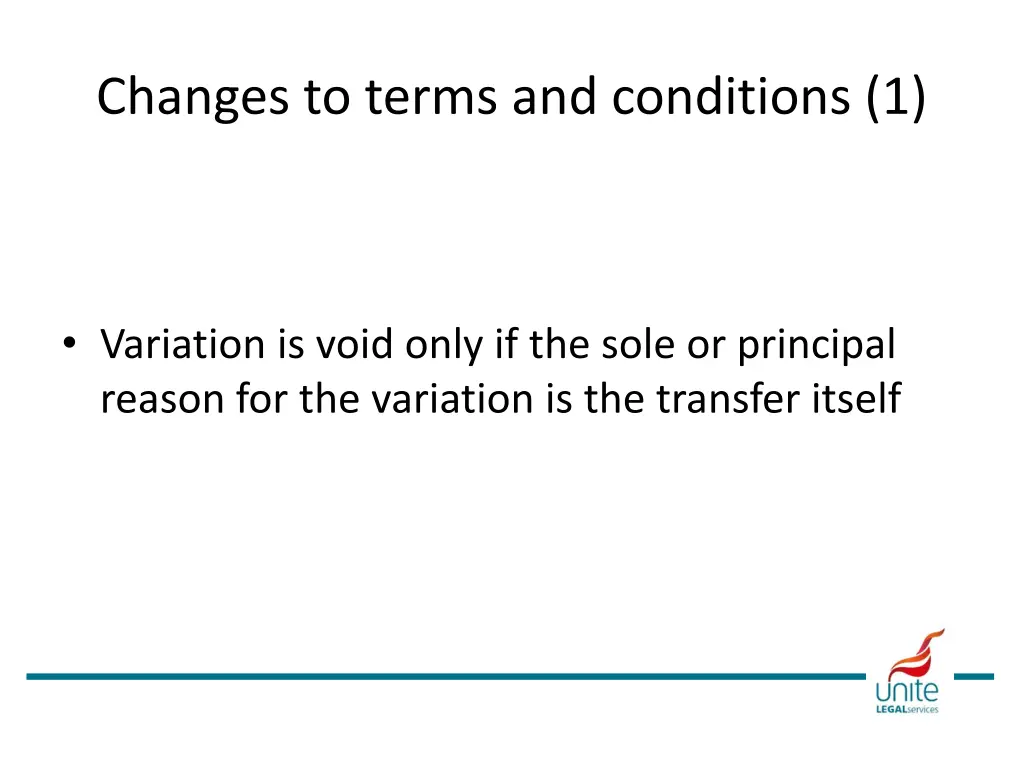 Changes to terms and conditions (1)

• Variation is void only if the sole or principal reason for the variation is the transfer itself

unite
LEGALservices